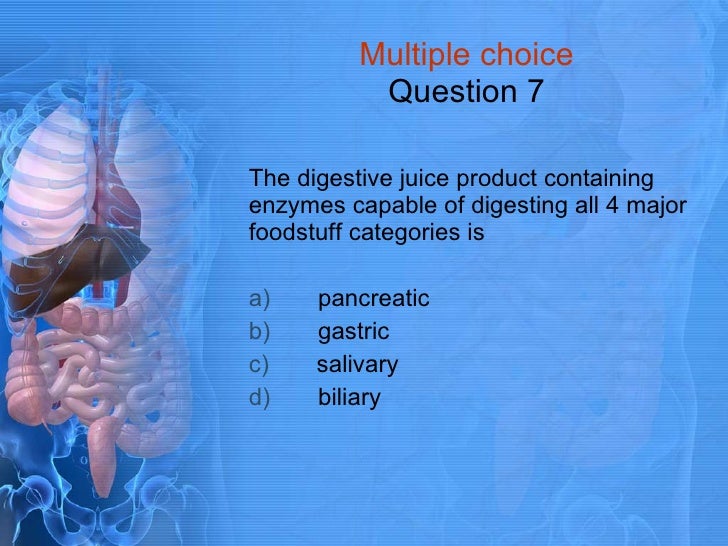 Multiple choice
Question 7

The digestive juice product containing enzymes capable of digesting all 4 major foodstuff categories is

a) pancreatic
b) gastric
c) salivary
d) biliary